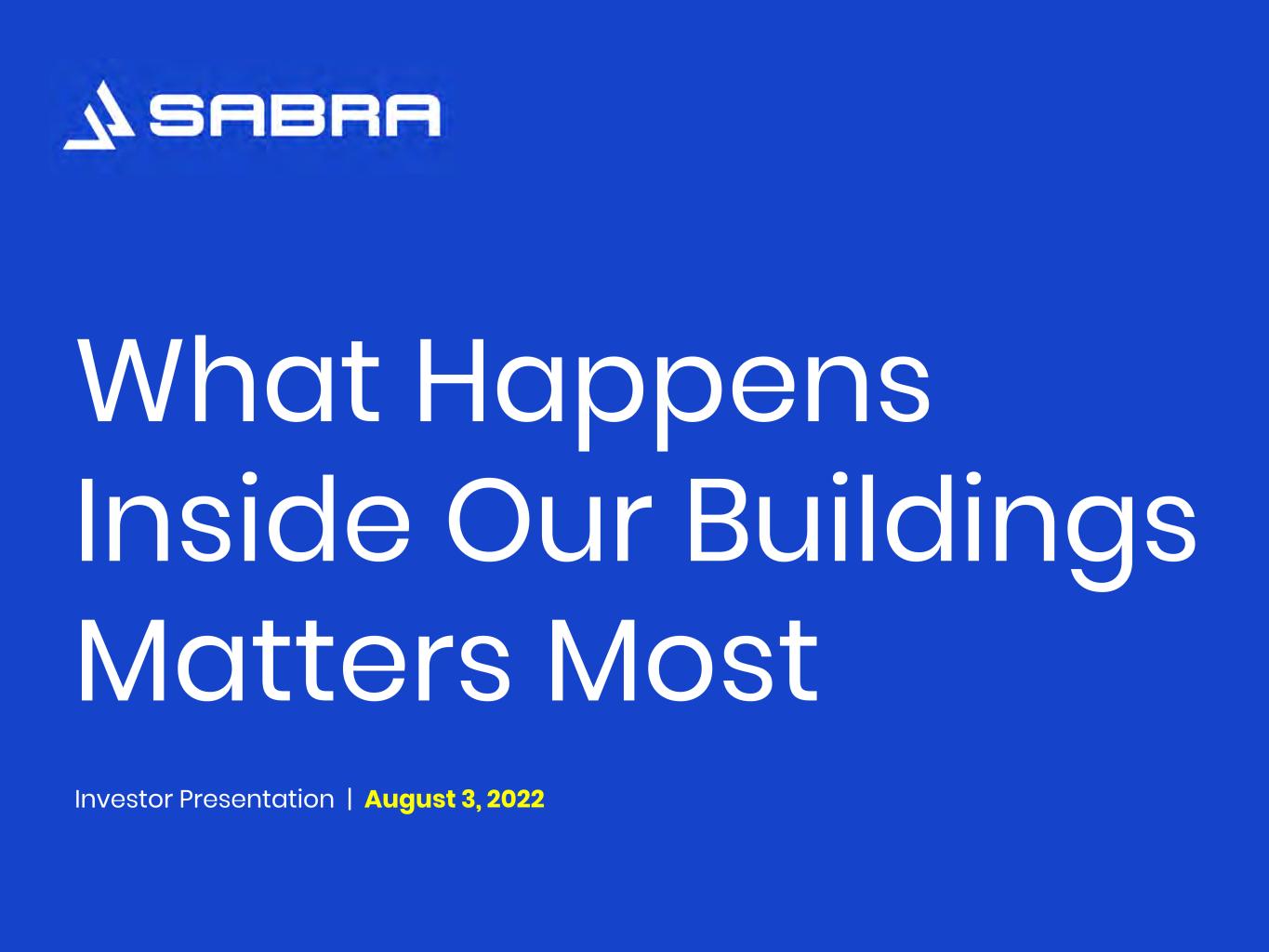 SABRA

What Happens Inside Our Buildings Matters Most

Investor Presentation | August 3, 2022